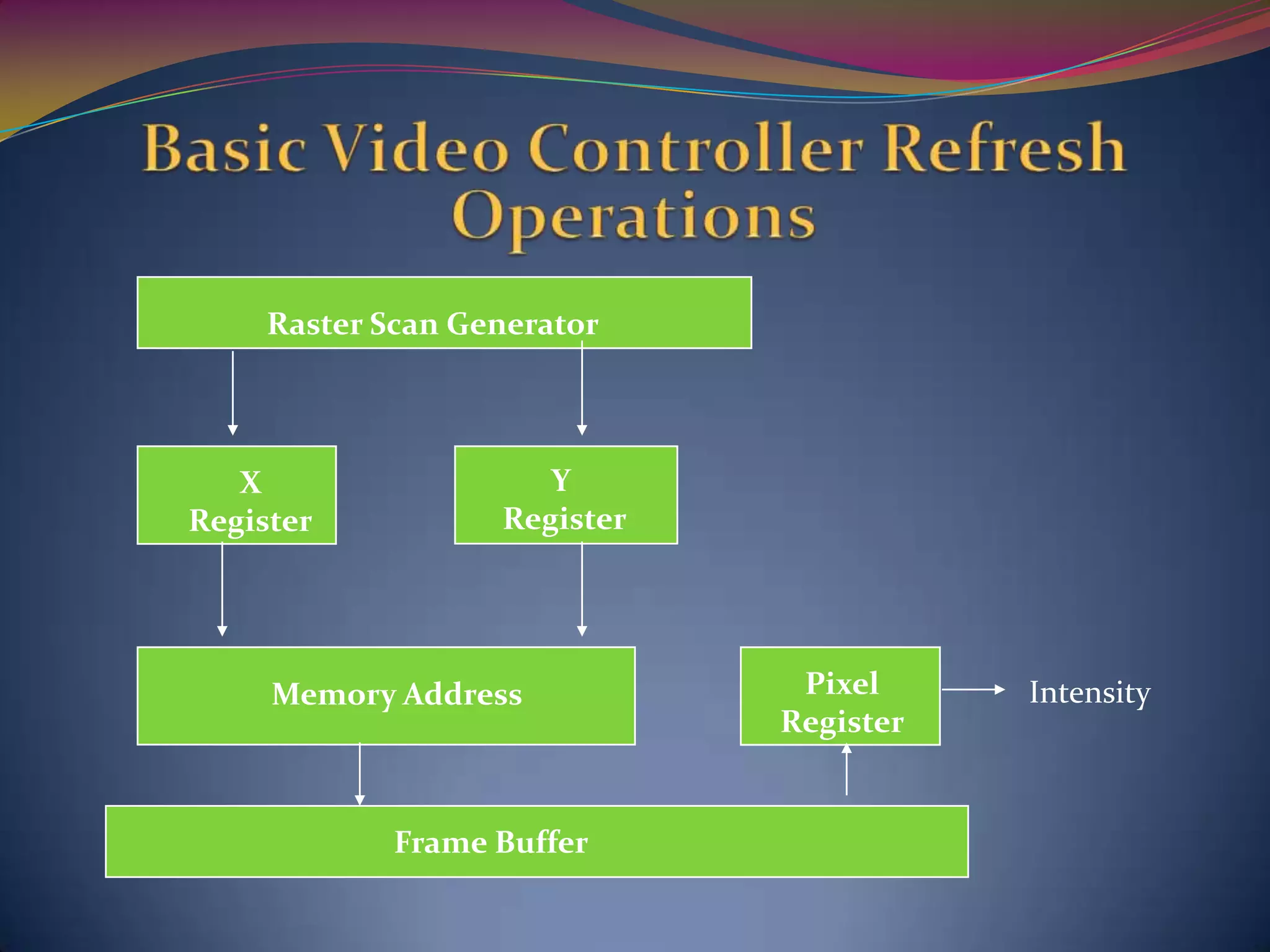 Basic Video Controller Refresh Operations

Raster Scan Generator

X
Register

Y
Register

Memory Address

Pixel
Register

Intensity

Frame Buffer